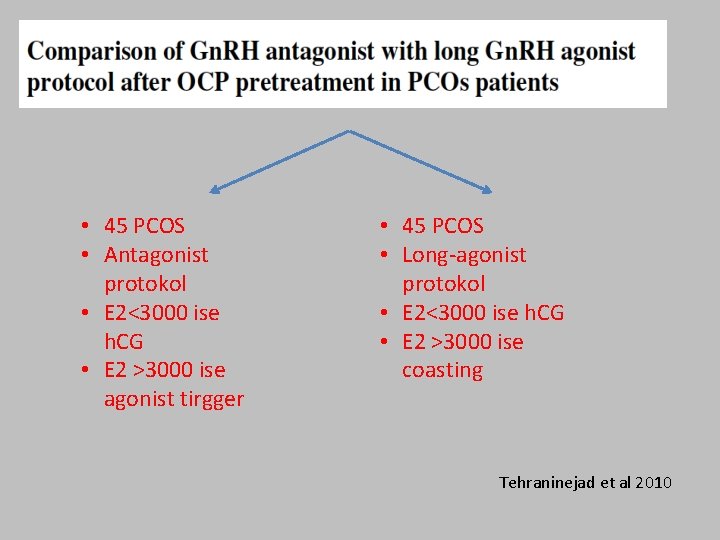 Comparison of GnRH antagonist with long GnRH agonist protocol after OCP pretreatment in PCOs patients

- 45 PCOS
- Antagonist protokol
- E2<3000 ise hCG
- E2 >3000 ise agonist tirgger

- 45 PCOS
- Long-agonist protokol
- E2<3000 ise hCG
- E2 >3000 ise coasting

Tehraninejad et al 2010